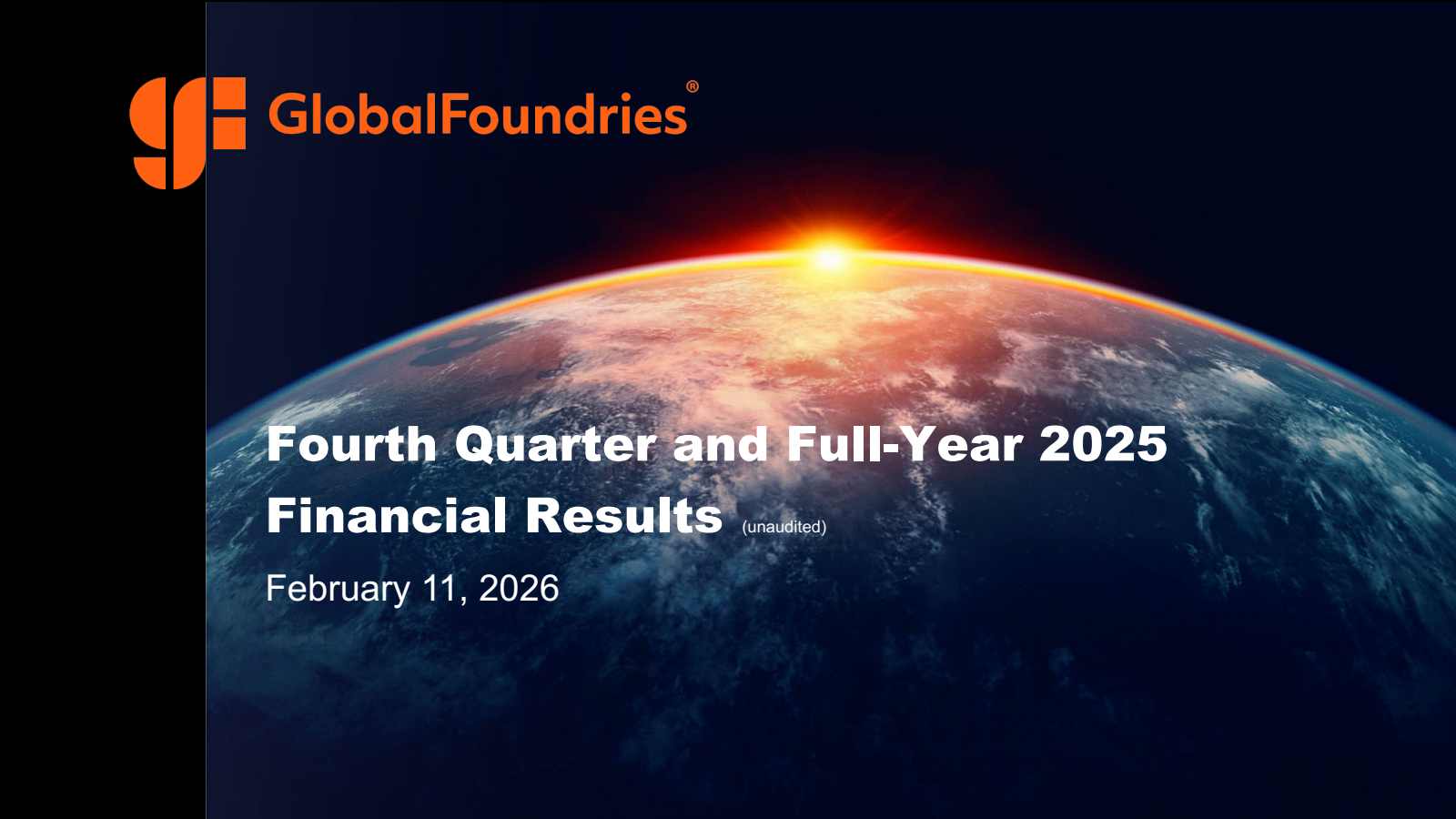 GlobalFoundries®

Fourth Quarter and Full-Year 2025 Financial Results (unaudited)

February 11, 2026